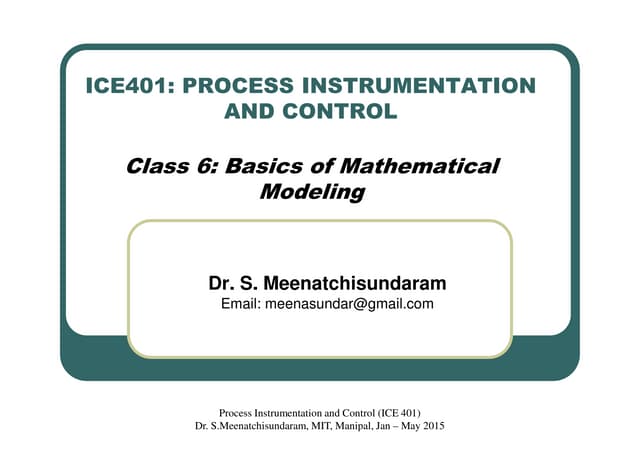 ICE401: PROCESS INSTRUMENTATION AND CONTROL

Class 6: Basics of Mathematical Modeling

Dr. S. Meenatchisundaram
Email: meenasundar@gmail.com

Process Instrumentation and Control (ICE 401)
Dr. S.Meenatchisundaram, MIT, Manipal, Jan – May 2015